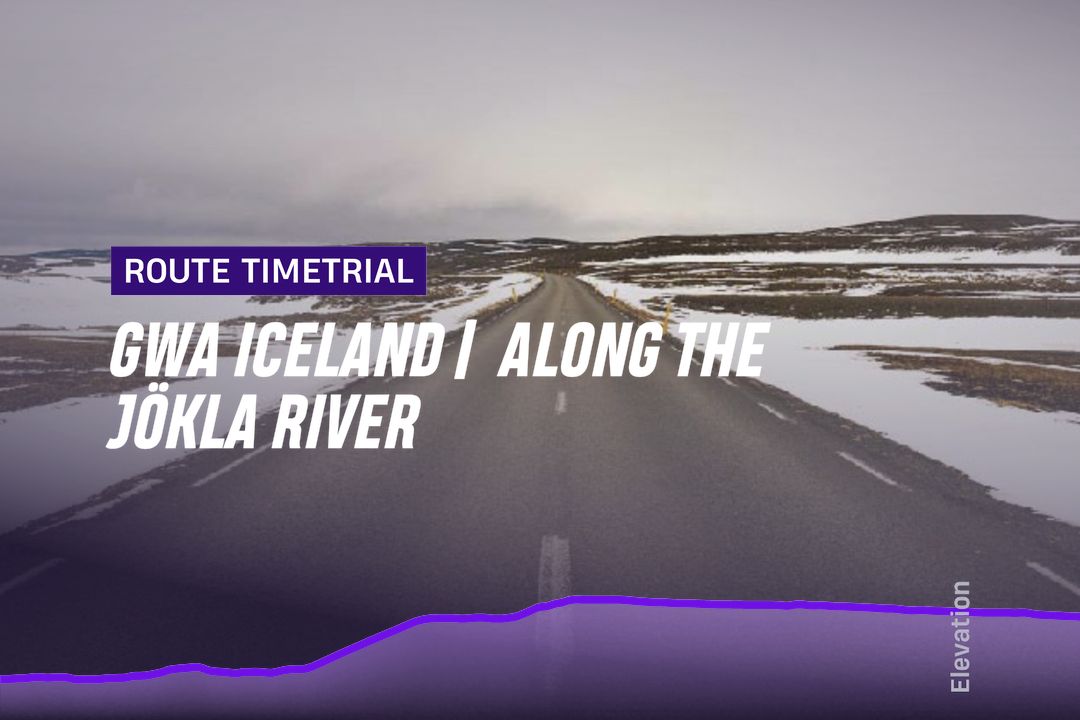 ROUTE TIMETRIAL

GWA ICELAND | ALONG THE JÖKLA RIVER

Elevation